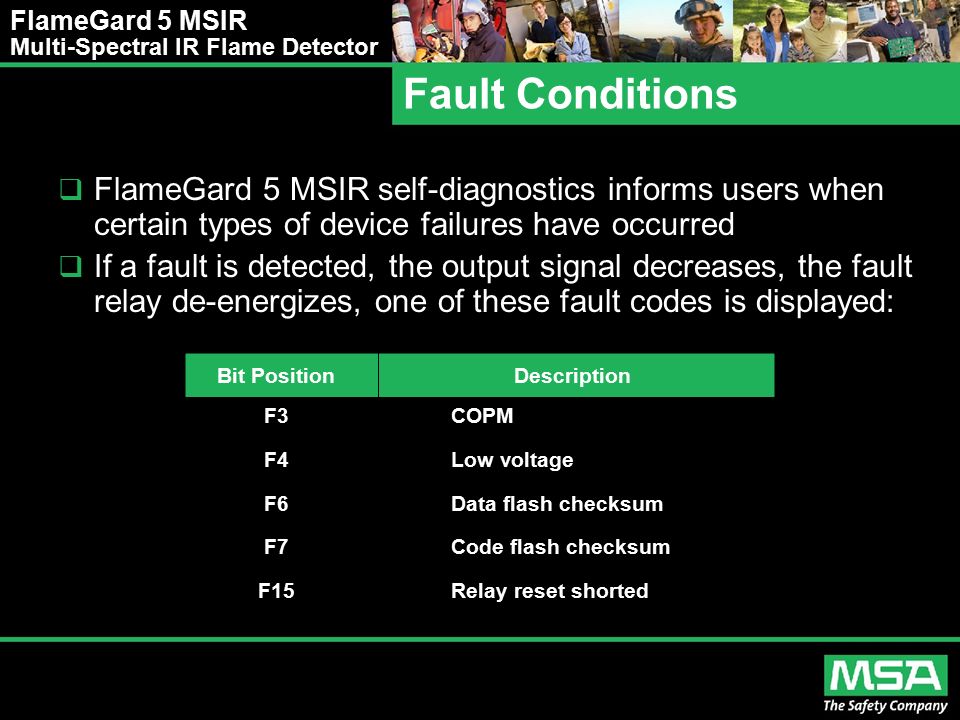 FlameGard 5 MSIR
Multi-Spectral IR Flame Detector

Fault Conditions

❑ FlameGard 5 MSIR self-diagnostics informs users when certain types of device failures have occurred

❑ If a fault is detected, the output signal decreases, the fault relay de-energizes, one of these fault codes is displayed:

| Bit Position | Description |
|---|---|
| F3 | COPM |
| F4 | Low voltage |
| F6 | Data flash checksum |
| F7 | Code flash checksum |
| F15 | Relay reset shorted |

MSA
The Safety Company